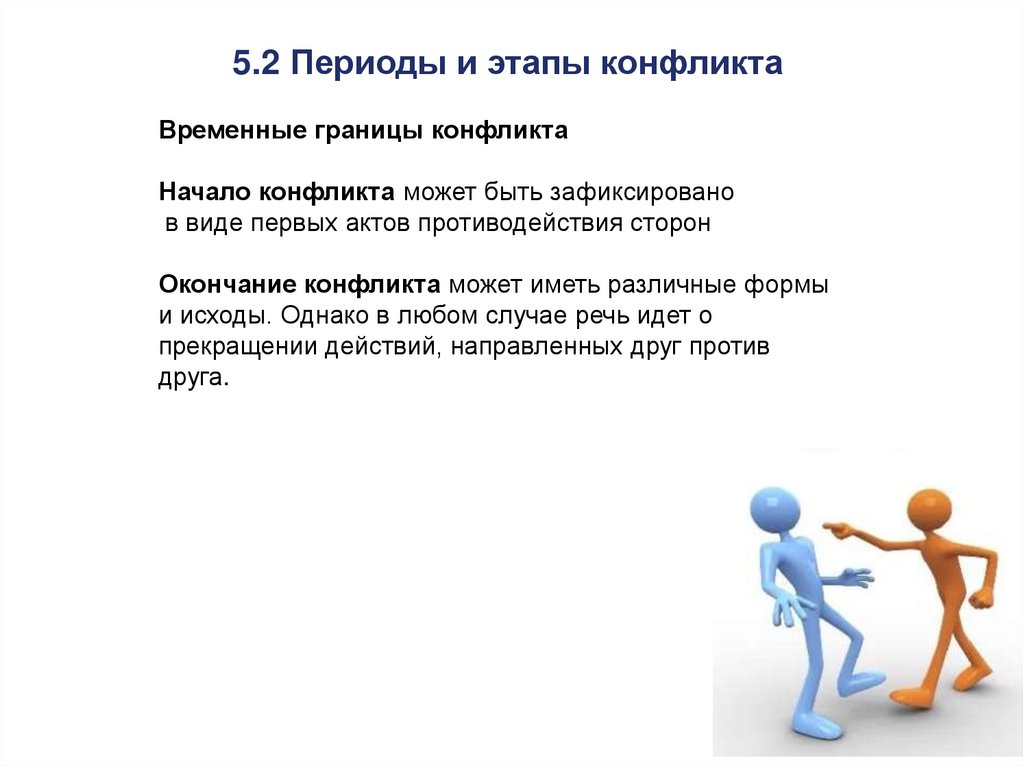 5.2 Периоды и этапы конфликта

Временные границы конфликта

Начало конфликта может быть зафиксировано в виде первых актов противодействия сторон

Окончание конфликта может иметь различные формы и исходы. Однако в любом случае речь идет о прекращении действий, направленных друг против друга.